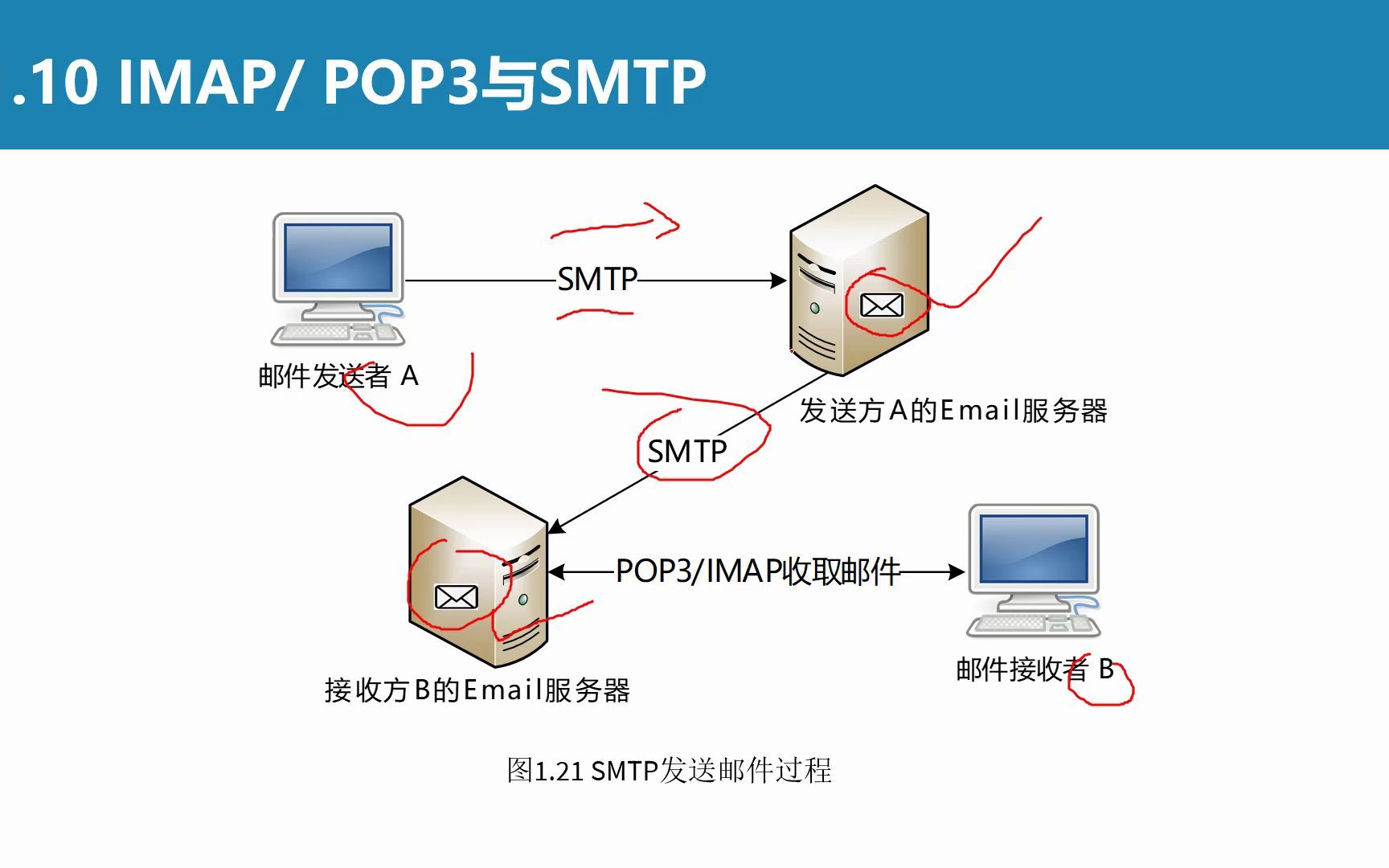 .10 IMAP/ POP3与SMTP

SMTP

邮件发送者 A

发送方A的Email服务器

SMTP

POP3/IMAP收取邮件

接收方B的Email服务器

邮件接收者 B

图1.21 SMTP发送邮件过程